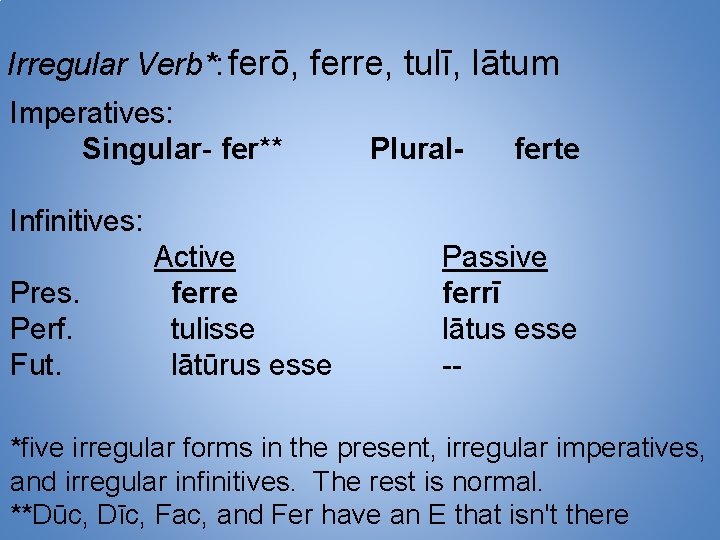 Irregular Verb*: ferō, ferre, tulī, lātum

Imperatives:
Singular- fer** Plural- ferte

Infinitives:

| | Active | Passive |
|---|---|---|
| Pres. | ferre | ferrī |
| Perf. | tulisse | lātus esse |
| Fut. | lātūrus esse | -- |

*five irregular forms in the present, irregular imperatives, and irregular infinitives. The rest is normal.
**Dūc, Dīc, Fac, and Fer have an E that isn't there